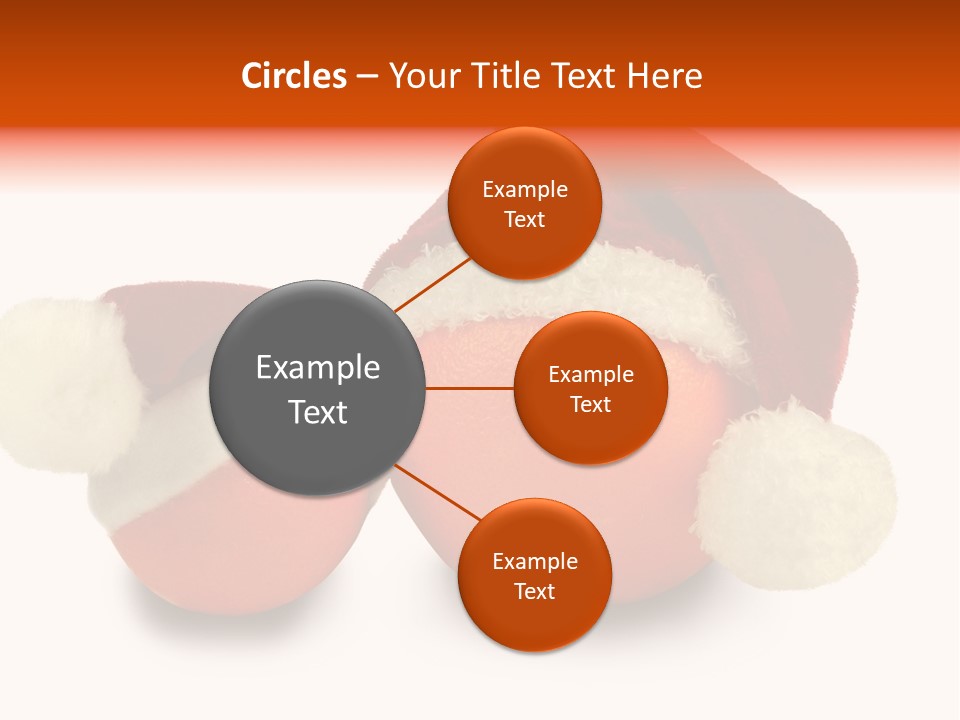 Circles – Your Title Text Here

Example Text

Example Text

Example Text

Example Text